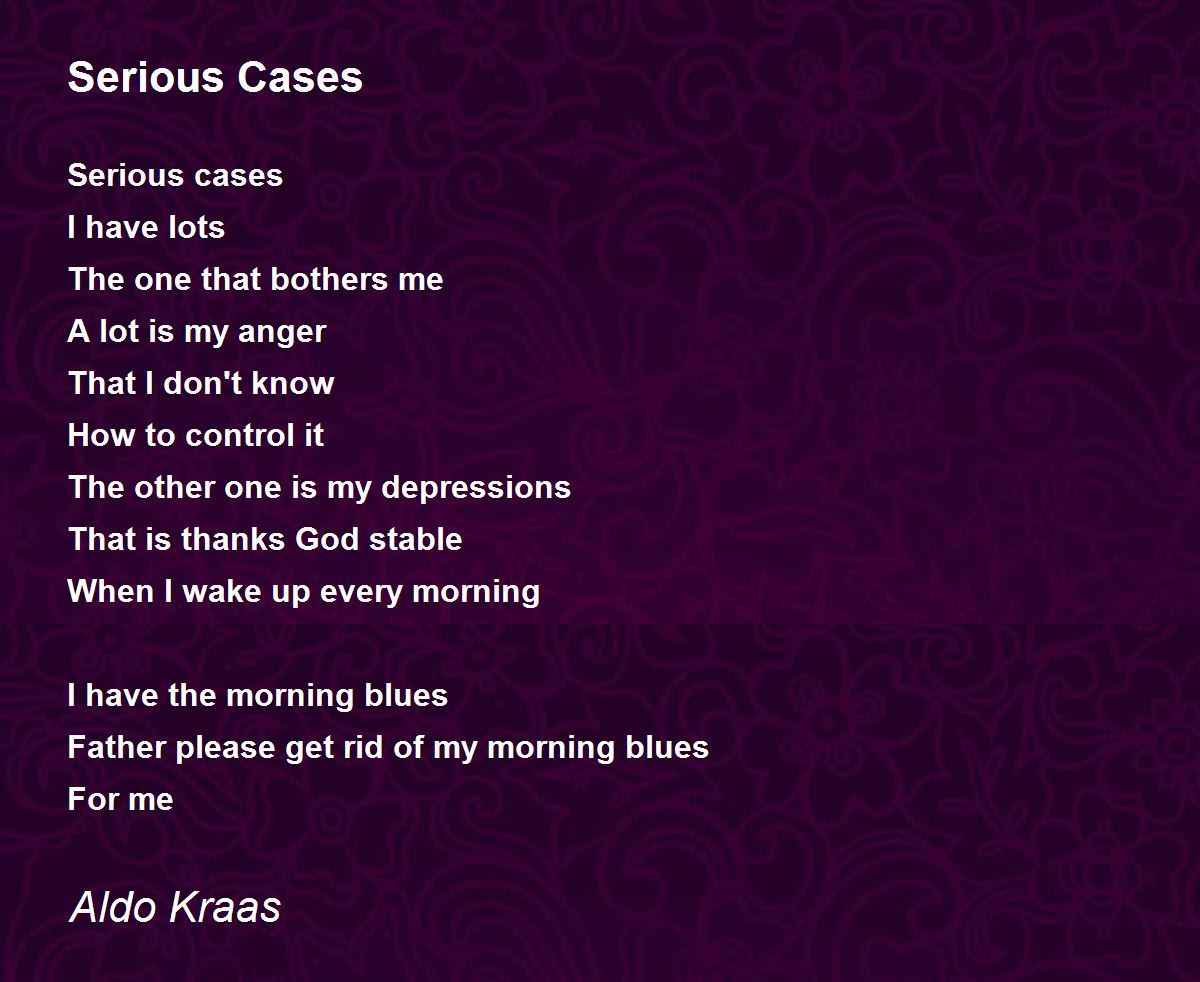 Serious Cases

Serious cases
I have lots
The one that bothers me
A lot is my anger
That I don't know
How to control it
The other one is my depressions
That is thanks God stable
When I wake up every morning

I have the morning blues
Father please get rid of my morning blues
For me

Aldo Kraas